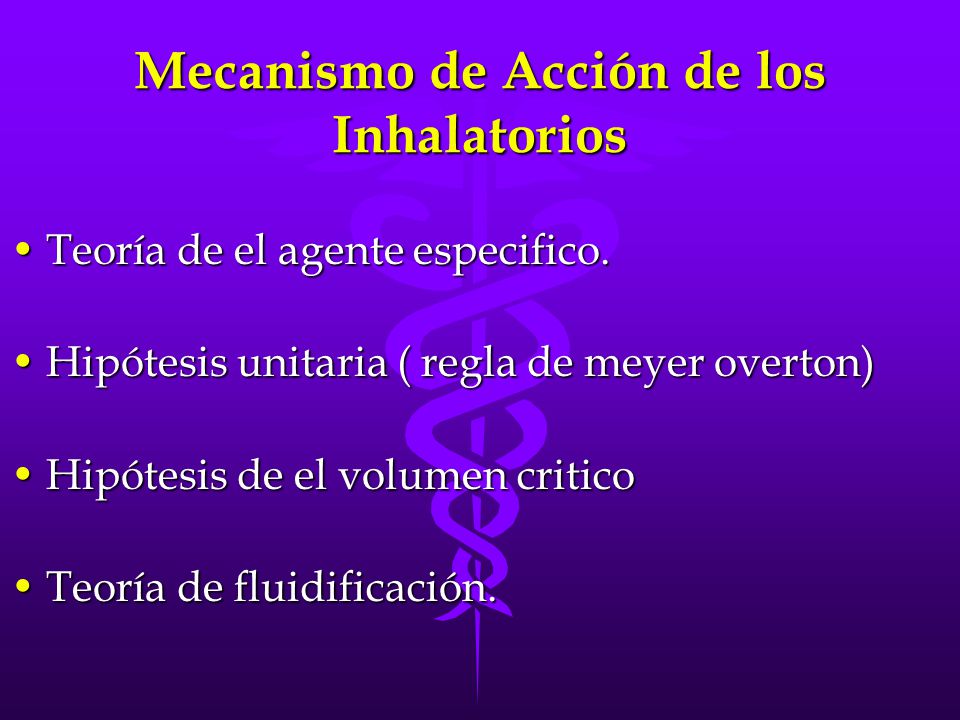 Mecanismo de Acción de los Inhalatorios

• Teoría de el agente especifico.

• Hipótesis unitaria ( regla de meyer overton)

• Hipótesis de el volumen critico

• Teoría de fluidificación.